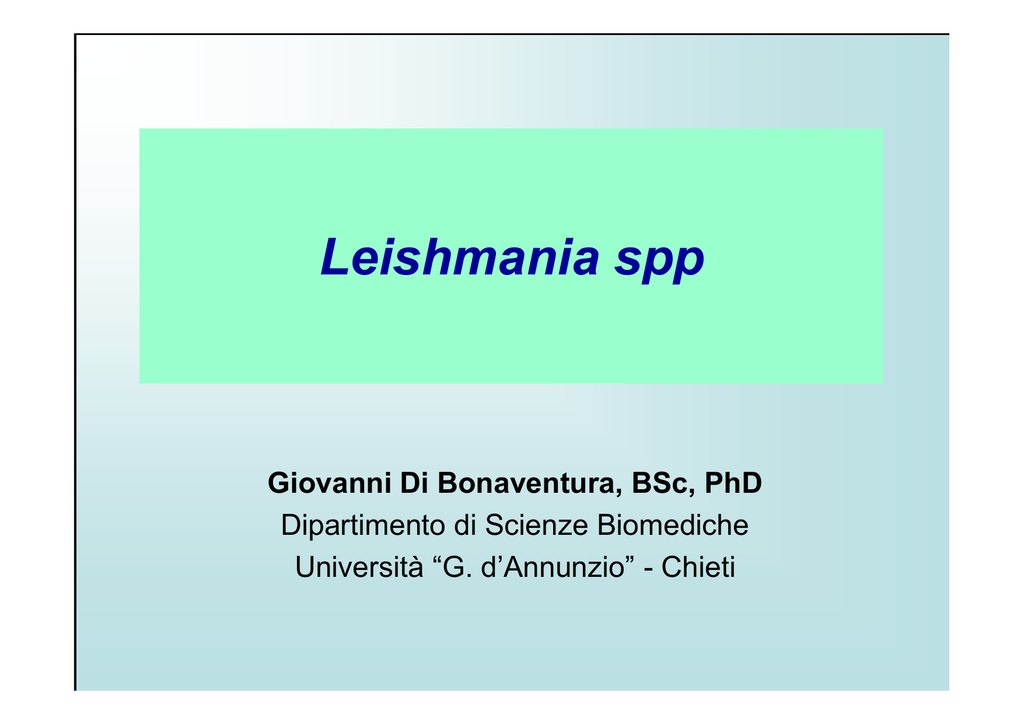 Leishmania spp

Giovanni Di Bonaventura, BSc, PhD
Dipartimento di Scienze Biomediche
Università “G. d’Annunzio” - Chieti